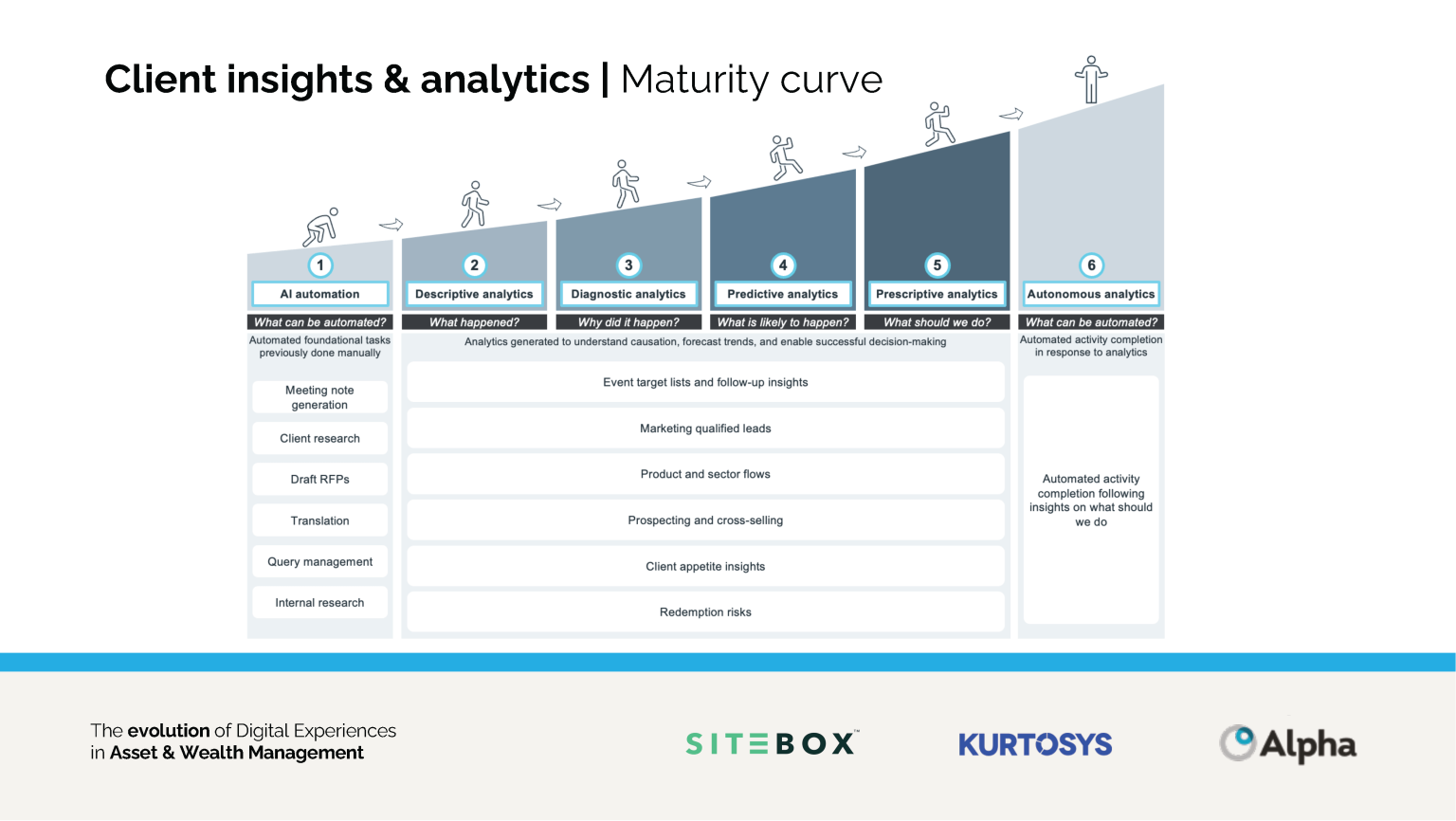 Client insights & analytics | Maturity curve

1
AI automation
What can be automated?
Automated foundational tasks previously done manually

Meeting note generation
Client research
Draft RFPs
Translation
Query management
Internal research

2
Descriptive analytics
What happened?

3
Diagnostic analytics
Why did it happen?

4
Predictive analytics
What is likely to happen?

5
Prescriptive analytics
What should we do?

Analytics generated to understand causation, forecast trends, and enable successful decision-making

Event target lists and follow-up insights
Marketing qualified leads
Product and sector flows
Prospecting and cross-selling
Client appetite insights
Redemption risks

6
Autonomous analytics
What can be automated?
Automated activity completion in response to analytics

Automated activity completion following insights on what should we do

The evolution of Digital Experiences in Asset & Wealth Management

SITEBOX™
KURTOSYS
Alpha